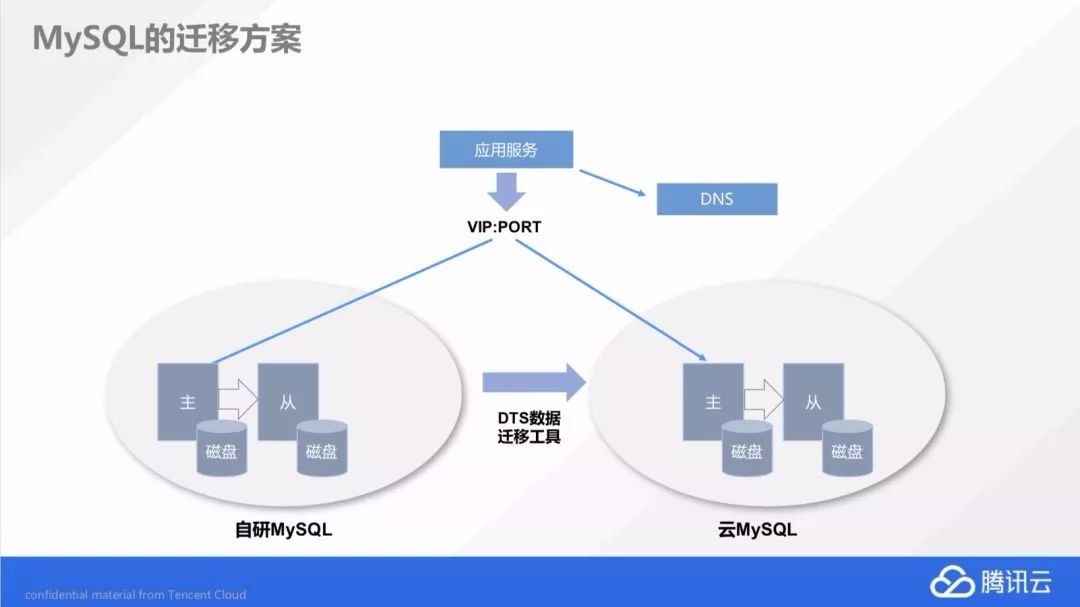 MySQL的迁移方案

应用服务

DNS

VIP:PORT

主

从

磁盘

磁盘

DTS数据迁移工具

主

从

磁盘

磁盘

自研MySQL

云MySQL

confidential material from Tencent Cloud

腾讯云